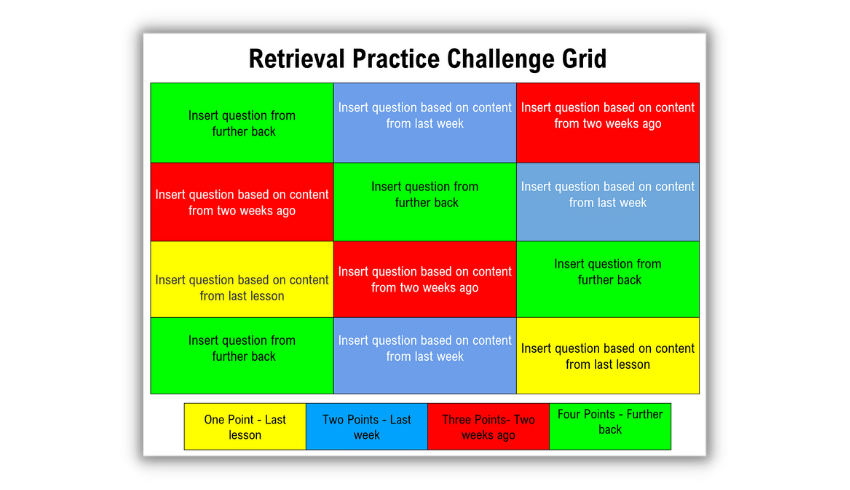 Retrieval Practice Challenge Grid

| Insert question from further back | Insert question based on content from last week | Insert question based on content from two weeks ago |
|---|---|---|
| Insert question based on content from two weeks ago | Insert question from further back | Insert question based on content from last week |
| Insert question based on content from last lesson | Insert question based on content from two weeks ago | Insert question from further back |
| Insert question from further back | Insert question based on content from last week | Insert question based on content from last lesson |

| One Point - Last lesson | Two Points - Last week | Three Points- Two weeks ago | Four Points - Further back |
|---|---|---|---|